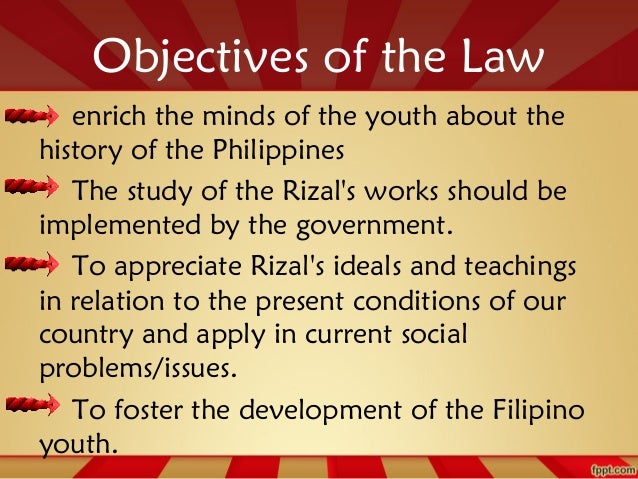 Objectives of the Law

enrich the minds of the youth about the history of the Philippines

The study of the Rizal's works should be implemented by the government.

To appreciate Rizal's ideals and teachings in relation to the present conditions of our country and apply in current social problems/issues.

To foster the development of the Filipino youth.

fppt.com